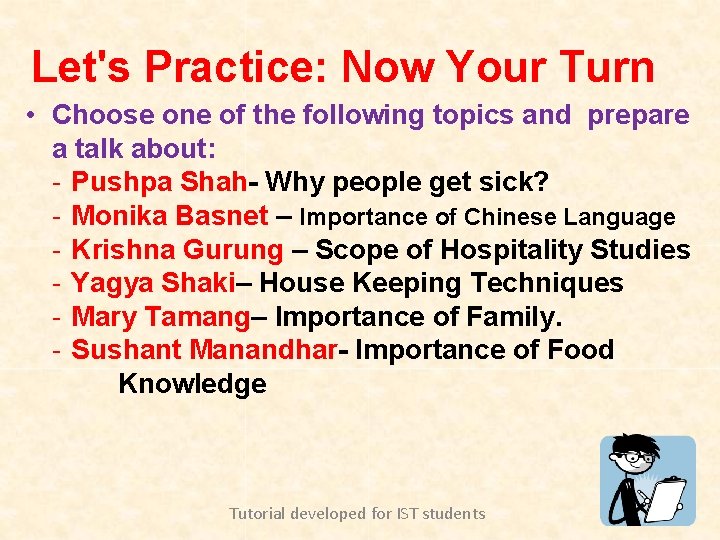 Let's Practice: Now Your Turn

• Choose one of the following topics and prepare a talk about:
- Pushpa Shah- Why people get sick?
- Monika Basnet – Importance of Chinese Language
- Krishna Gurung – Scope of Hospitality Studies
- Yagya Shaki– House Keeping Techniques
- Mary Tamang– Importance of Family.
- Sushant Manandhar- Importance of Food Knowledge

Tutorial developed for IST students